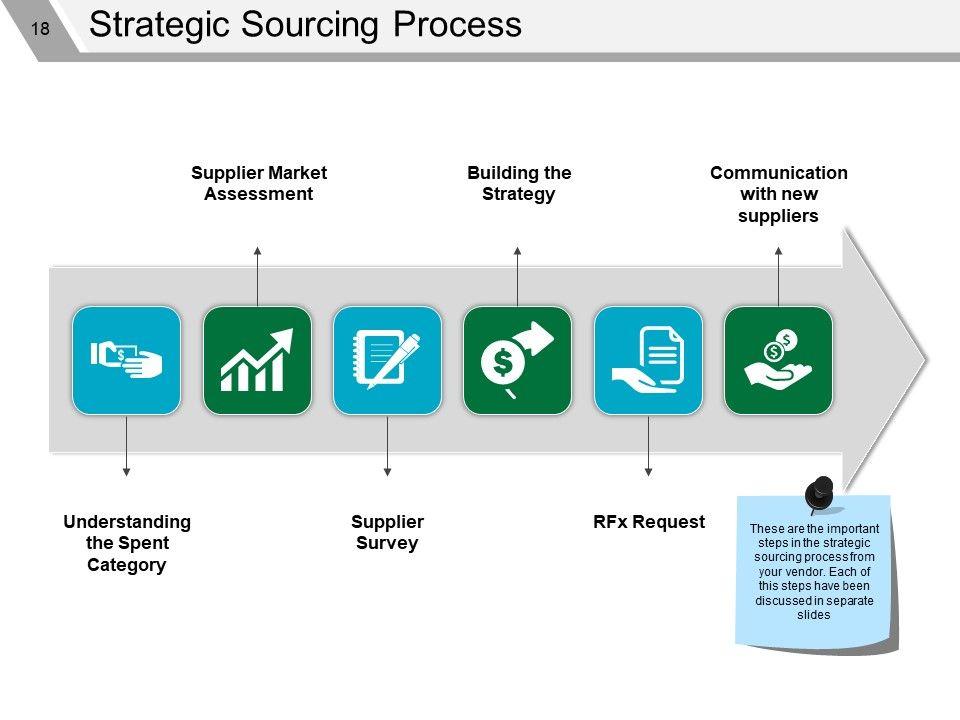 18

Strategic Sourcing Process

Supplier Market Assessment

Building the Strategy

Communication with new suppliers

Understanding the Spent Category

Supplier Survey

RFx Request

These are the important steps in the strategic sourcing process from your vendor. Each of this steps have been discussed in separate slides